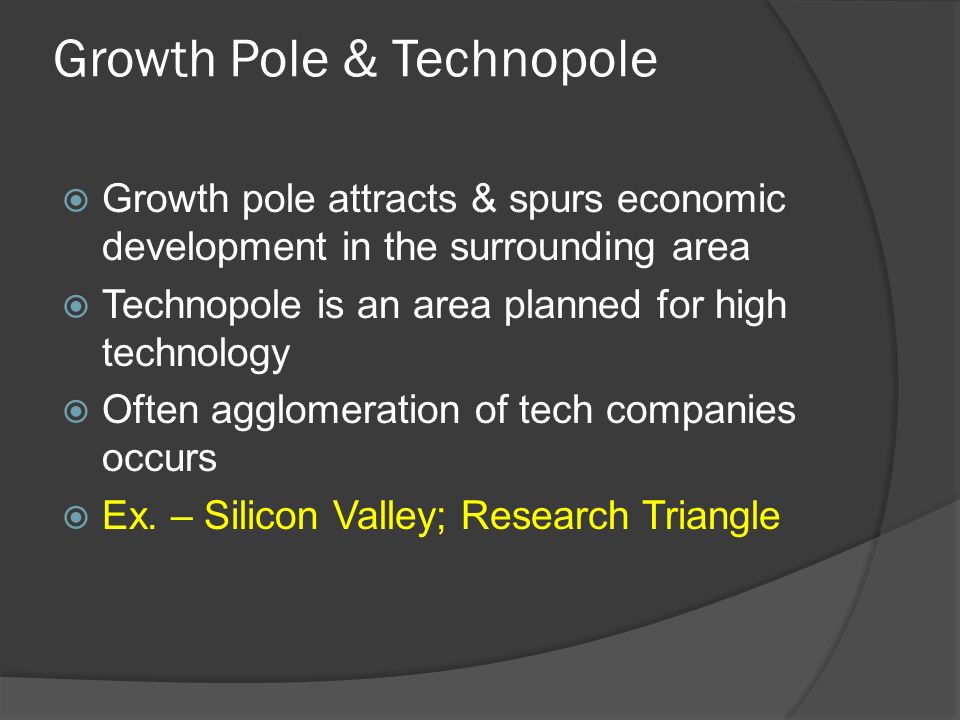 Growth Pole & Technopole

Growth pole attracts & spurs economic development in the surrounding area

Technopole is an area planned for high technology

Often agglomeration of tech companies occurs

Ex. – Silicon Valley; Research Triangle